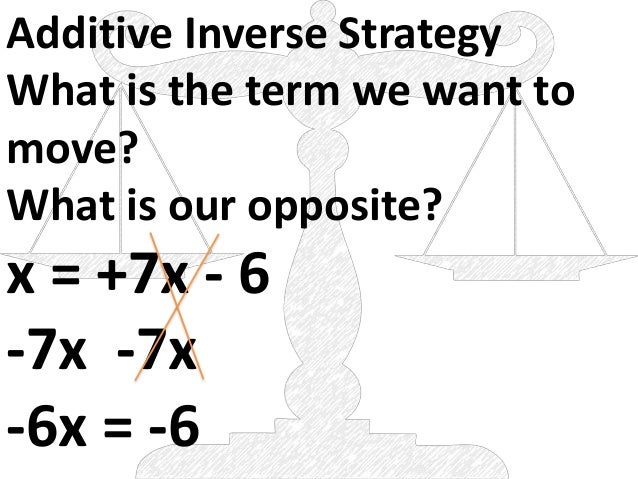 Additive Inverse Strategy
What is the term we want to move?
What is our opposite?
$x = +7x - 6$
$-7x \quad -7x$
$-6x = -6$